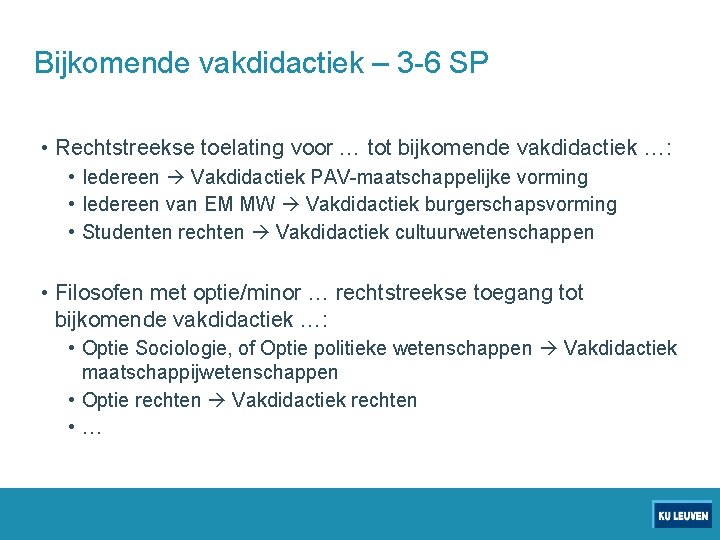 Bijkomende vakdidactiek – 3-6 SP

• Rechtstreekse toelating voor … tot bijkomende vakdidactiek …:
  • Iedereen → Vakdidactiek PAV-maatschappelijke vorming
  • Iedereen van EM MW → Vakdidactiek burgerschapsvorming
  • Studenten rechten → Vakdidactiek cultuurwetenschappen

• Filosofen met optie/minor … rechtstreekse toegang tot bijkomende vakdidactiek …:
  • Optie Sociologie, of Optie politieke wetenschappen → Vakdidactiek maatschappijwetenschappen
  • Optie rechten → Vakdidactiek rechten
  • …

KU LEUVEN